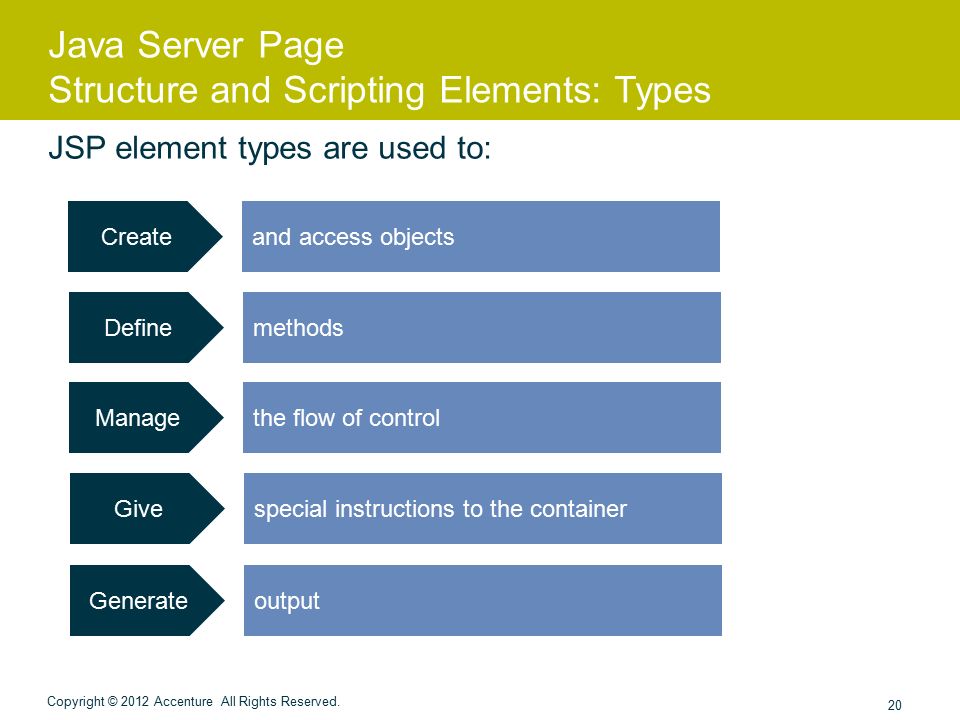 Java Server Page
Structure and Scripting Elements: Types

JSP element types are used to:

Create
and access objects

Define
methods

Manage
the flow of control

Give
special instructions to the container

Generate
output

Copyright © 2012 Accenture All Rights Reserved.

20